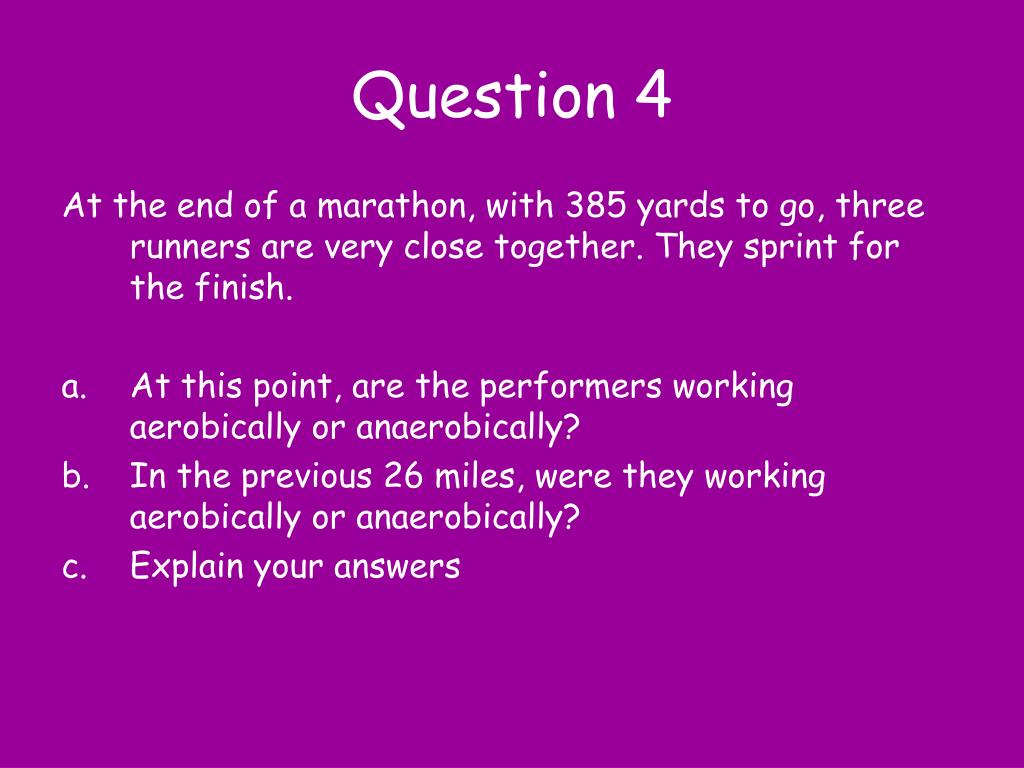 Question 4

At the end of a marathon, with 385 yards to go, three runners are very close together. They sprint for the finish.

a. At this point, are the performers working aerobically or anaerobically?
b. In the previous 26 miles, were they working aerobically or anaerobically?
c. Explain your answers